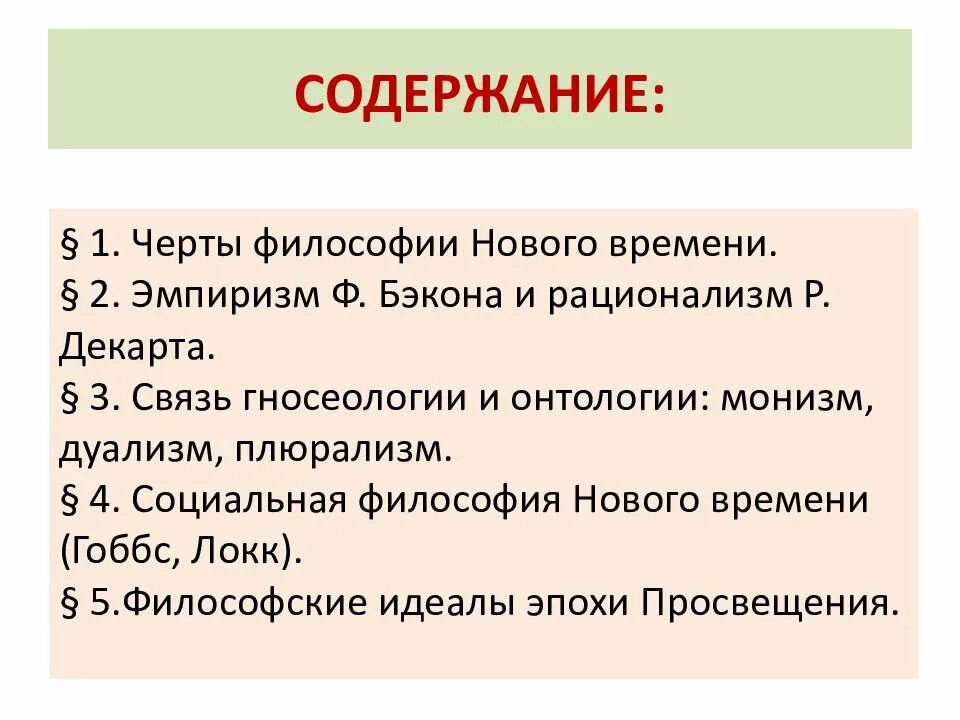 СОДЕРЖАНИЕ:

§ 1. Черты философии Нового времени.
§ 2. Эмпиризм Ф. Бэкона и рационализм Р. Декарта.
§ 3. Связь гносеологии и онтологии: монизм, дуализм, плюрализм.
§ 4. Социальная философия Нового времени (Гоббс, Локк).
§ 5.Философские идеалы эпохи Просвещения.